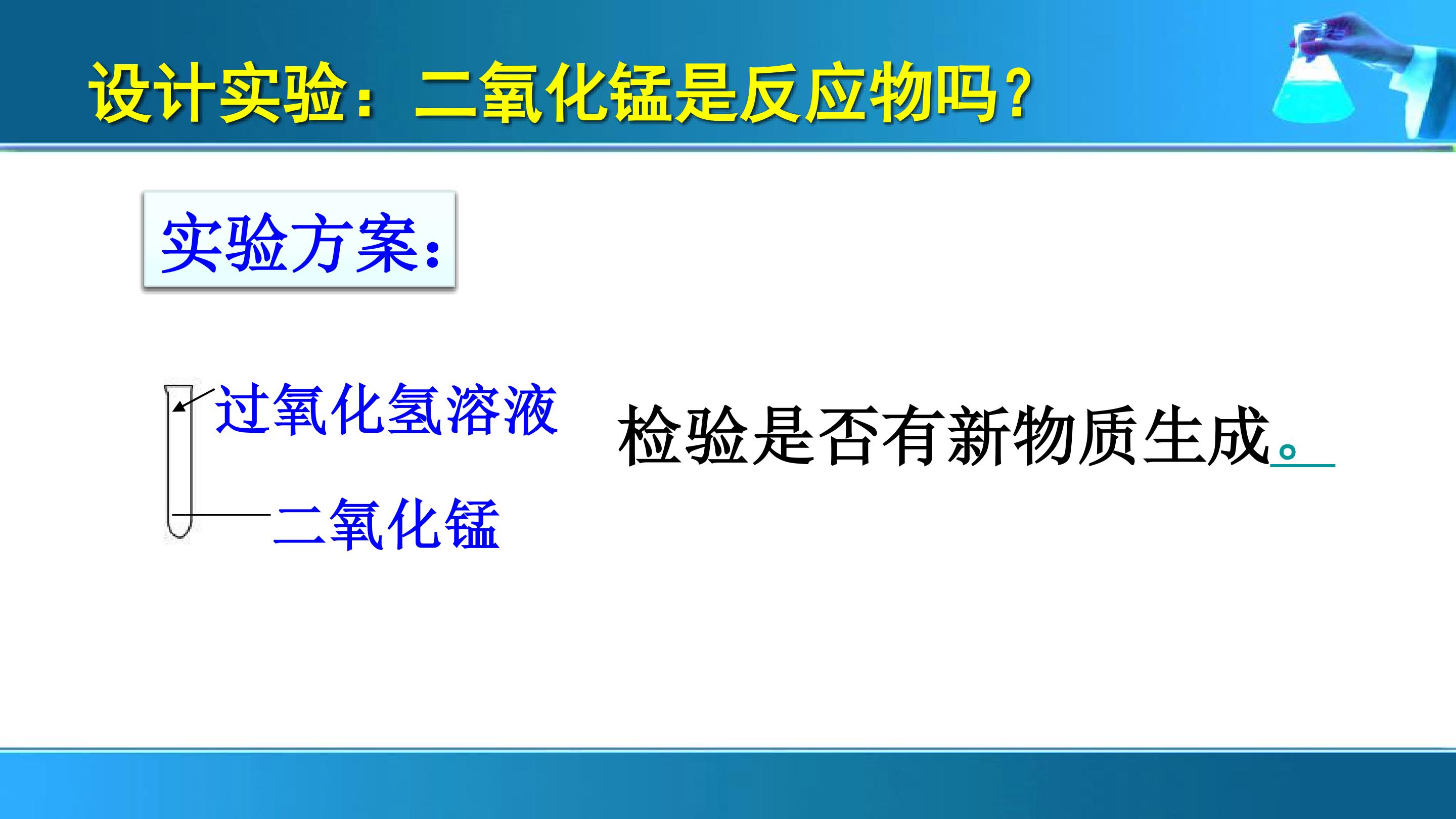 设计实验：二氧化锰是反应物吗？

实验方案：

过氧化氢溶液

二氧化锰

检验是否有新物质生成。